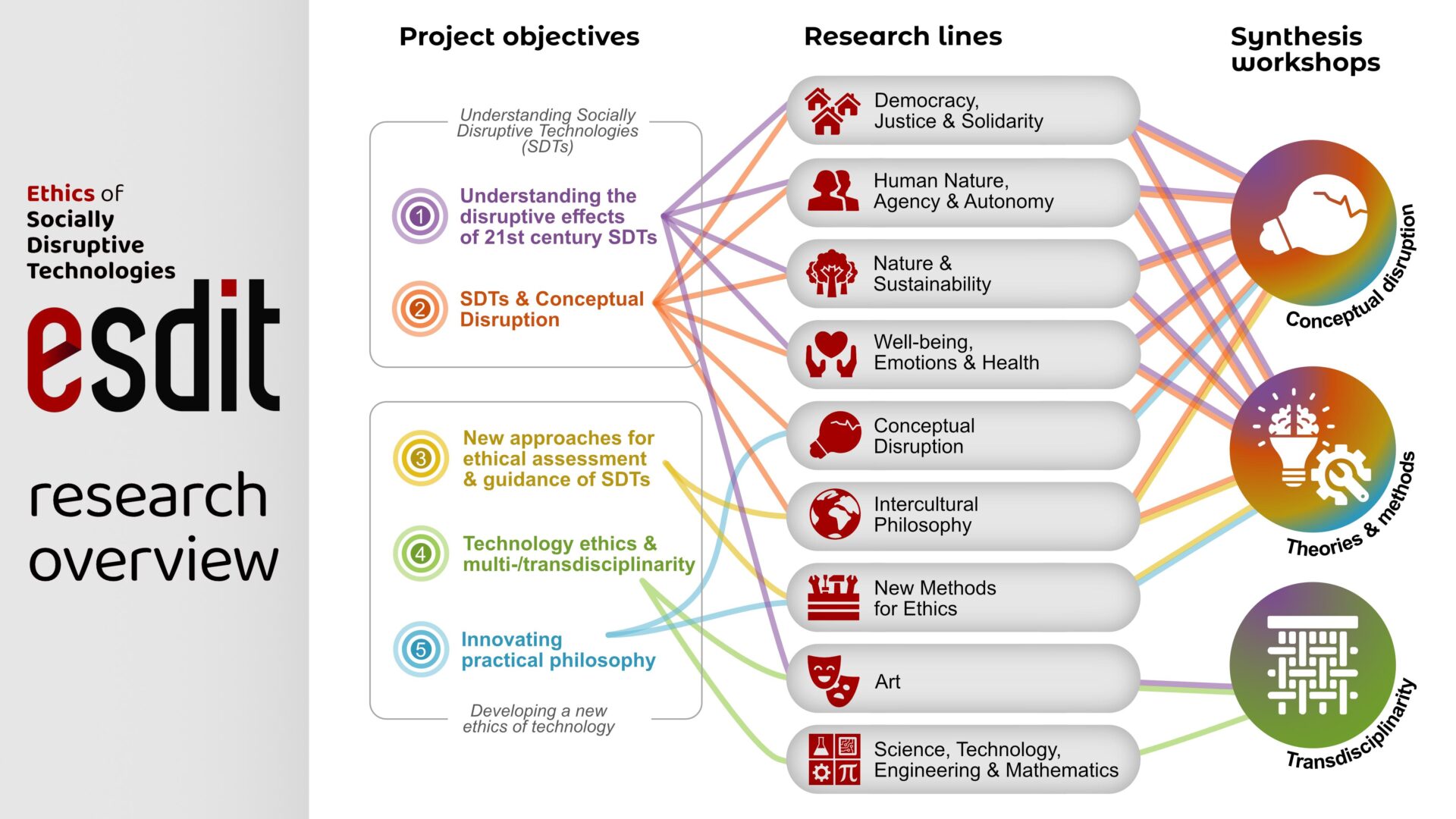 Ethics of Socially Disruptive Technologies

esdit

research overview

Project objectives

Understanding Socially Disruptive Technologies (SDTs)

1 Understanding the disruptive effects of 21st century SDTs

2 SDTs & Conceptual Disruption

3 New approaches for ethical assessment & guidance of SDTs

4 Technology ethics & multi-/transdisciplinarity

5 Innovating practical philosophy

Developing a new ethics of technology

Research lines

Democracy, Justice & Solidarity

Human Nature, Agency & Autonomy

Nature & Sustainability

Well-being, Emotions & Health

Conceptual Disruption

Intercultural Philosophy

New Methods for Ethics

Art

Science, Technology, Engineering & Mathematics

Synthesis workshops

Conceptual disruption

Theories & methods

Transdisciplinarity